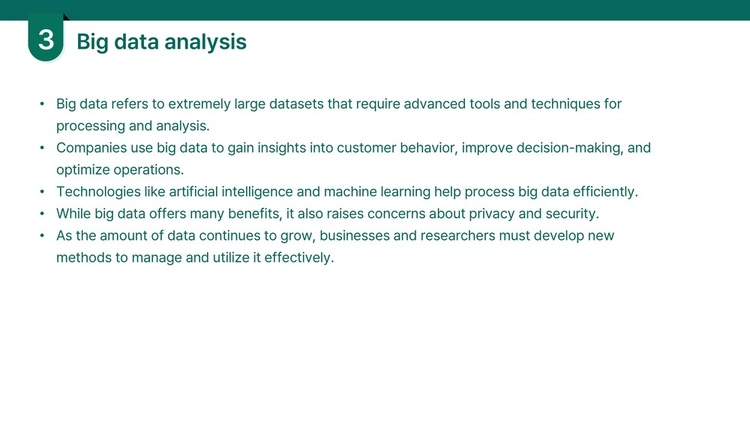 3 Big data analysis

• Big data refers to extremely large datasets that require advanced tools and techniques for processing and analysis.
• Companies use big data to gain insights into customer behavior, improve decision-making, and optimize operations.
• Technologies like artificial intelligence and machine learning help process big data efficiently.
• While big data offers many benefits, it also raises concerns about privacy and security.
• As the amount of data continues to grow, businesses and researchers must develop new methods to manage and utilize it effectively.